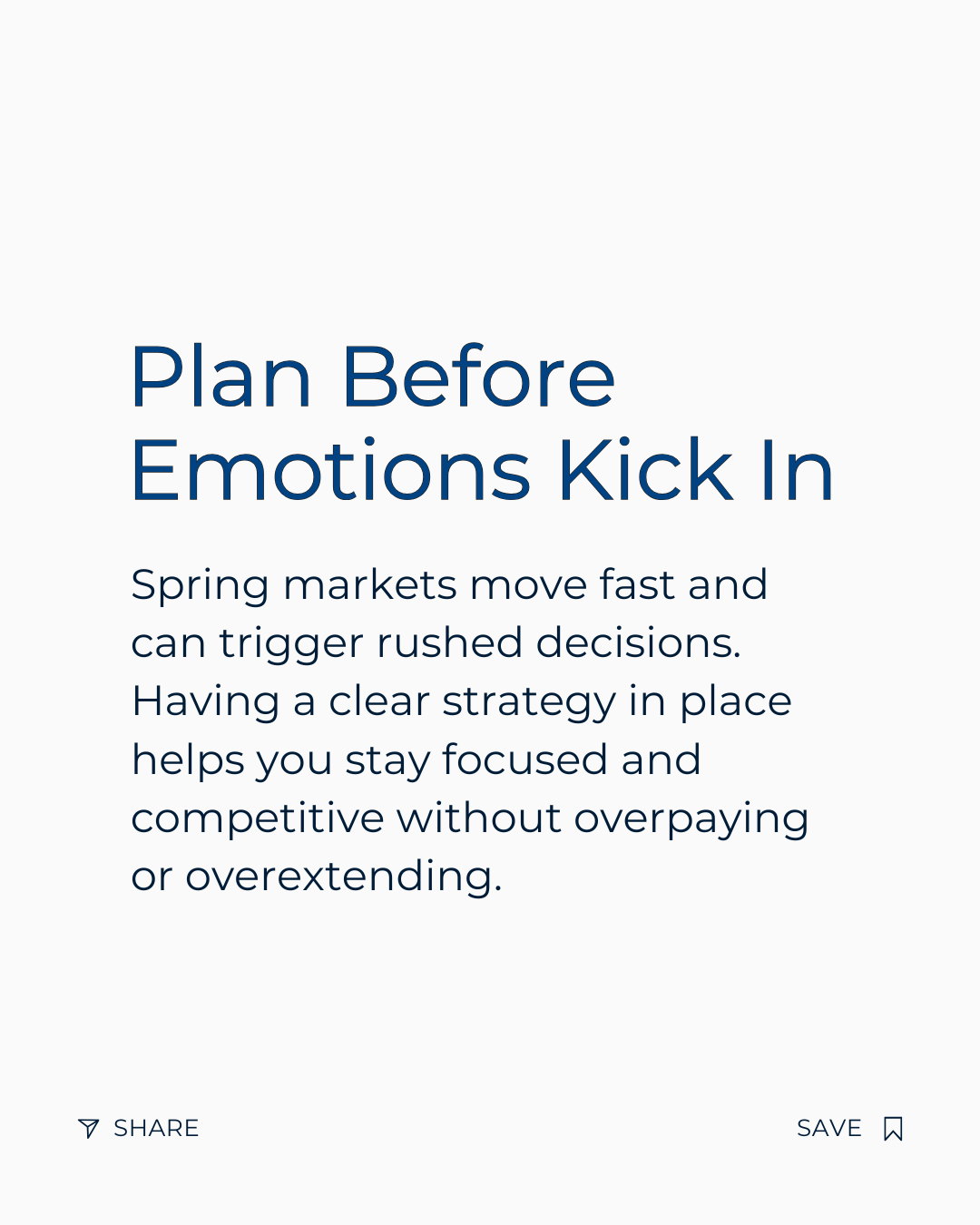 Plan Before Emotions Kick In

Spring markets move fast and can trigger rushed decisions. Having a clear strategy in place helps you stay focused and competitive without overpaying or overextending.

SHARE

SAVE